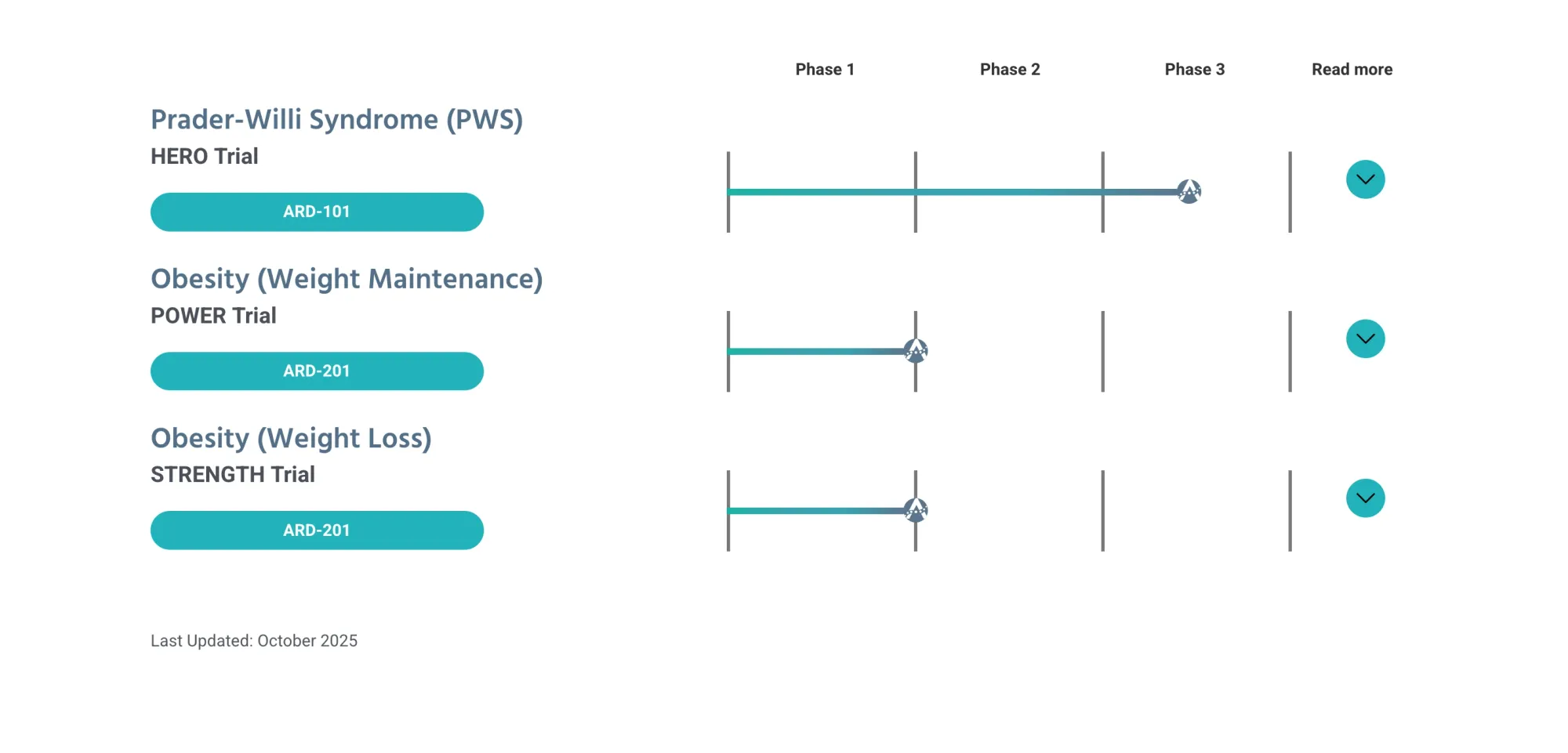 Phase 1
Phase 2
Phase 3
Read more

Prader-Willi Syndrome (PWS)
HERO Trial
ARD-101

Obesity (Weight Maintenance)
POWER Trial
ARD-201

Obesity (Weight Loss)
STRENGTH Trial
ARD-201

Last Updated: October 2025